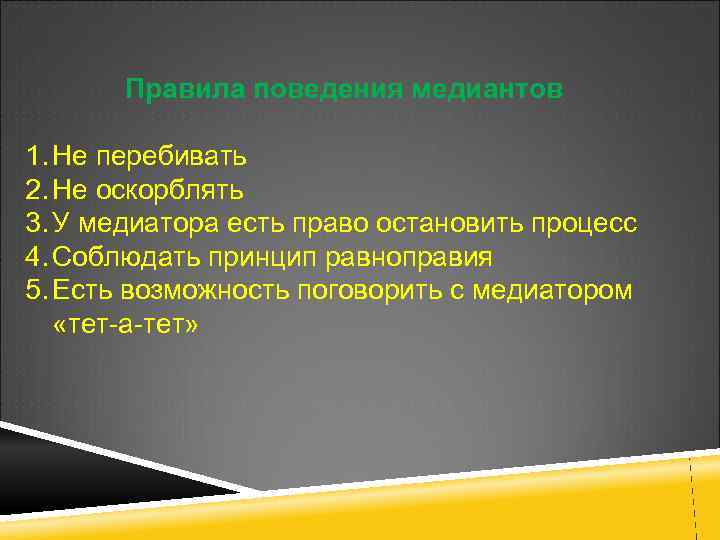 Правила поведения медиантов

1. Не перебивать
2. Не оскорблять
3. У медиатора есть право остановить процесс
4. Соблюдать принцип равноправия
5. Есть возможность поговорить с медиатором «тет-а-тет»